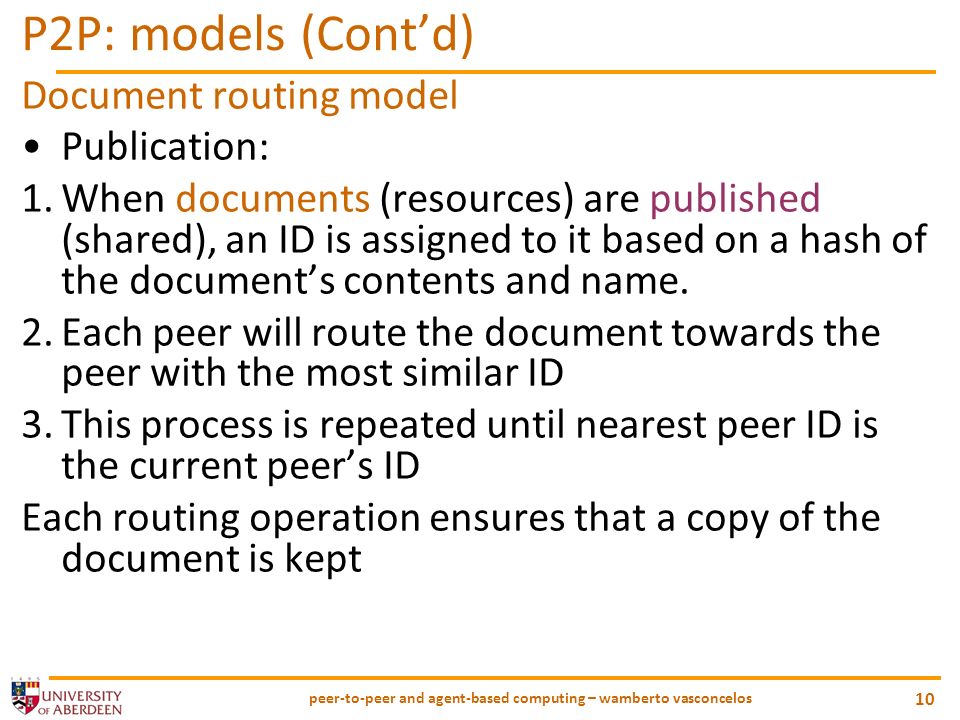 P2P: models (Cont'd)

Document routing model

• Publication:

1. When documents (resources) are published (shared), an ID is assigned to it based on a hash of the document's contents and name.

2. Each peer will route the document towards the peer with the most similar ID

3. This process is repeated until nearest peer ID is the current peer's ID

Each routing operation ensures that a copy of the document is kept

UNIVERSITY OF ABERDEEN

peer-to-peer and agent-based computing – wamberto vasconcelos

10